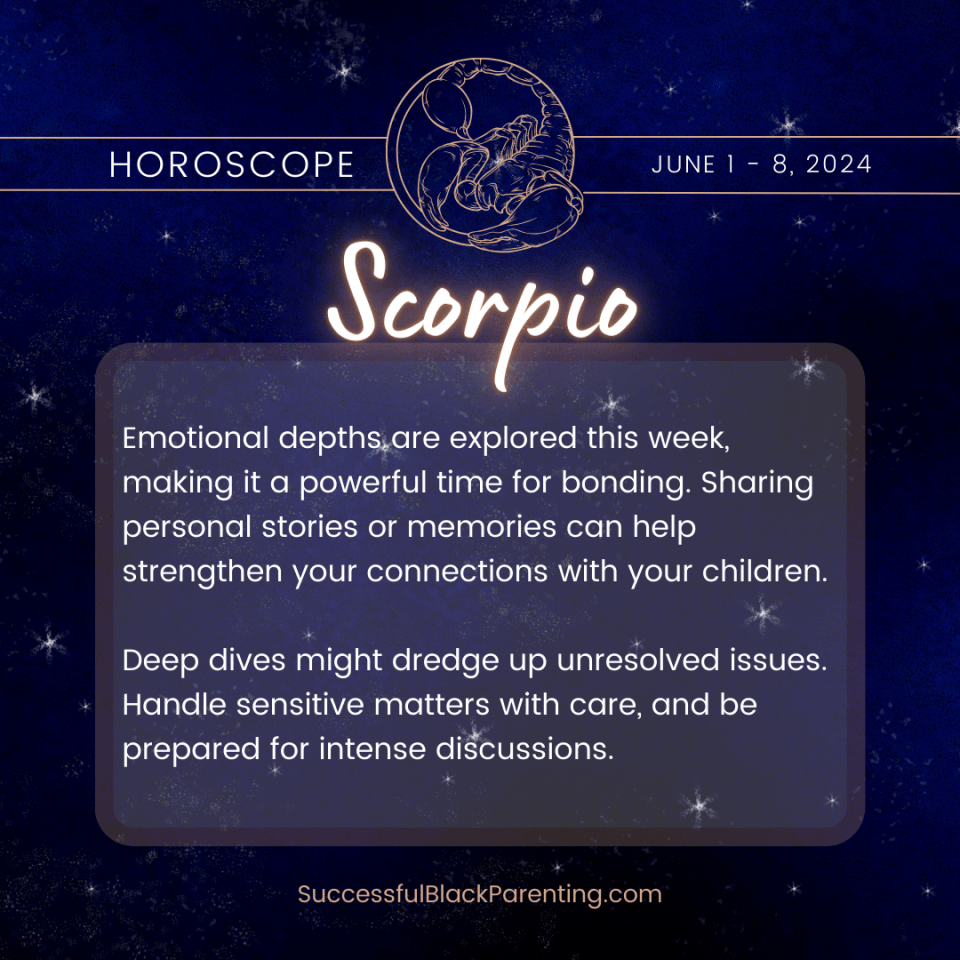 HOROSCOPE

JUNE 1 - 8, 2024

Scorpio

Emotional depths are explored this week, making it a powerful time for bonding. Sharing personal stories or memories can help strengthen your connections with your children.

Deep dives might dredge up unresolved issues. Handle sensitive matters with care, and be prepared for intense discussions.

SuccessfulBlackParenting.com